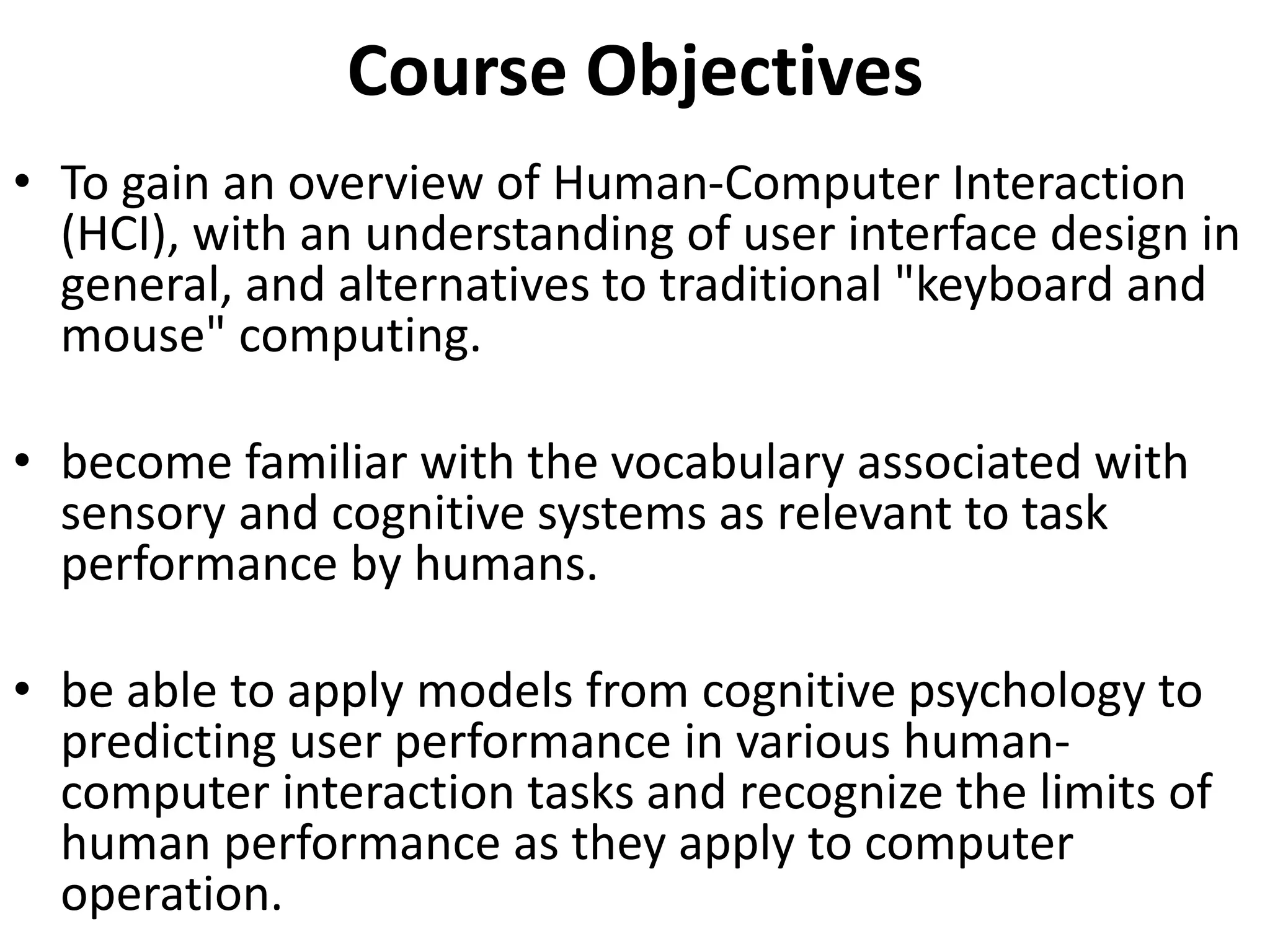 Course Objectives

• To gain an overview of Human-Computer Interaction (HCI), with an understanding of user interface design in general, and alternatives to traditional "keyboard and mouse" computing.

• become familiar with the vocabulary associated with sensory and cognitive systems as relevant to task performance by humans.

• be able to apply models from cognitive psychology to predicting user performance in various human-computer interaction tasks and recognize the limits of human performance as they apply to computer operation.